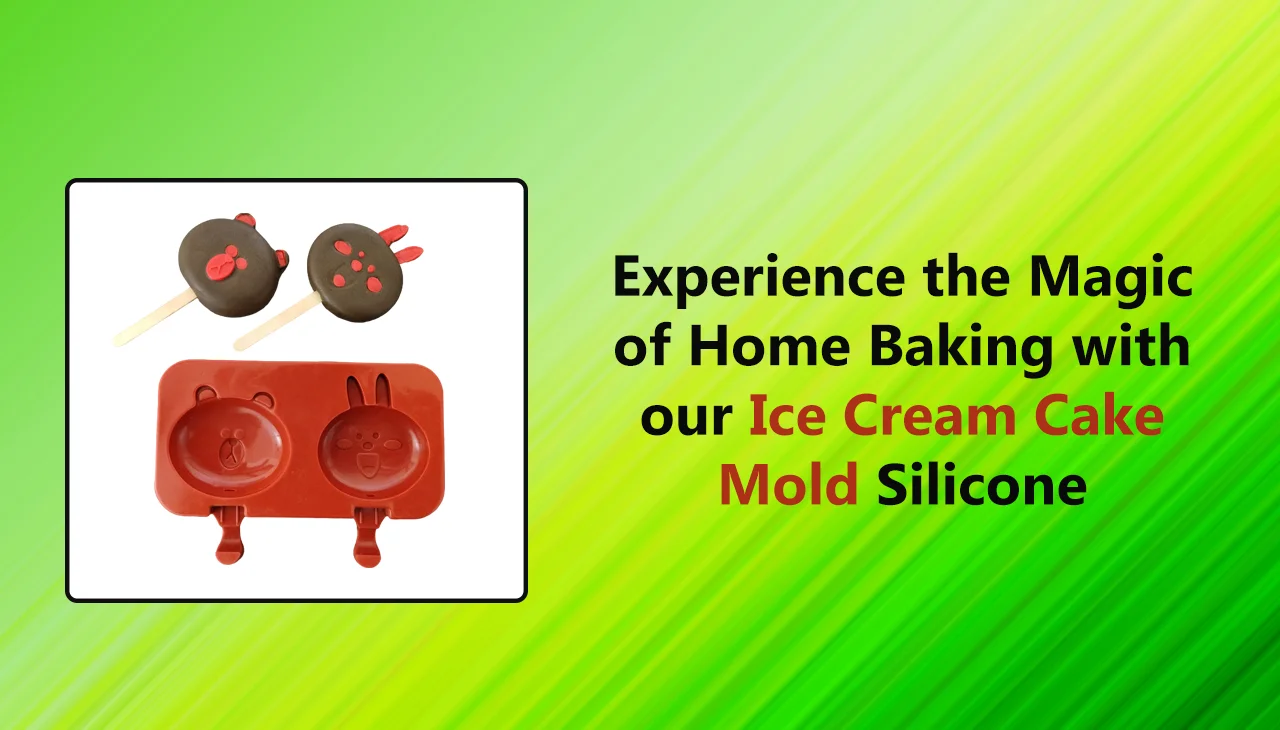 Experience the Magic of Home Baking with our Ice Cream Cake Mold Silicone